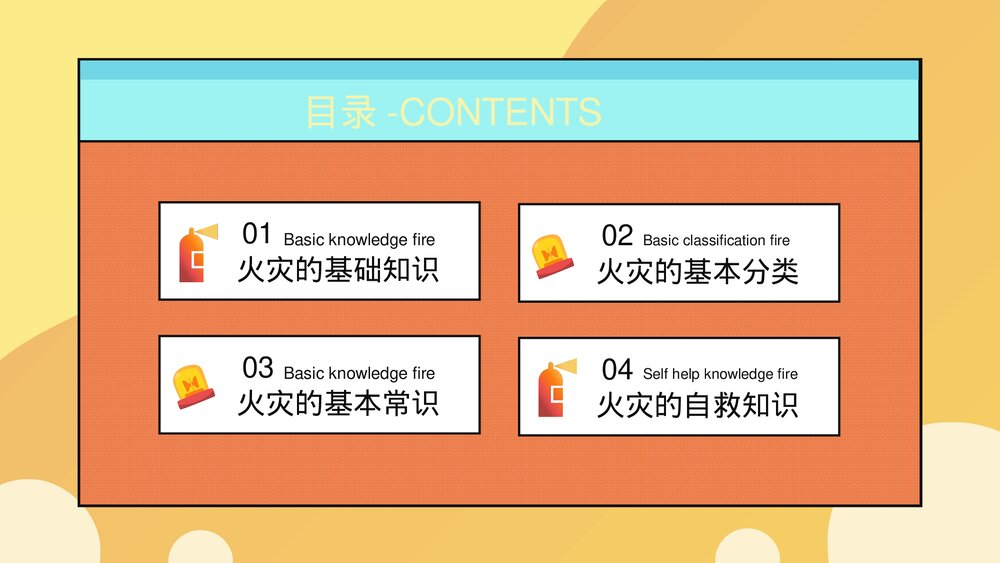 目录 -CONTENTS

01 Basic knowledge fire
火灾的基础知识

02 Basic classification fire
火灾的基本分类

03 Basic knowledge fire
火灾的基本常识

04 Self help knowledge fire
火灾的自救知识